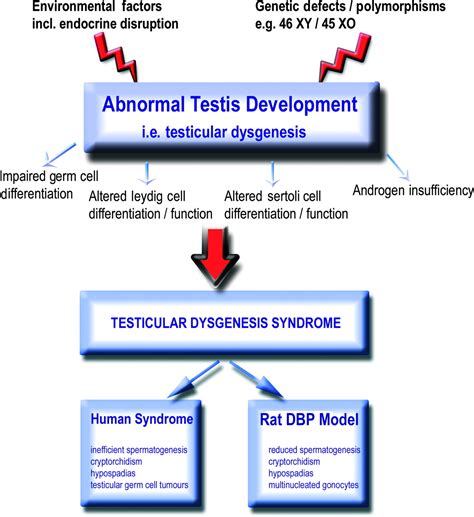 Environmental factors incl. endocrine disruption

Genetic defects / polymorphisms e.g. 46 XY / 45 XO

Abnormal Testis Development
i.e. testicular dysgenesis

Impaired germ cell differentiation

Altered leydig cell differentiation / function

Altered sertoli cell differentiation / function

Androgen insufficiency

TESTICULAR DYSGENESIS SYNDROME

Human Syndrome

inefficient spermatogenesis
cryptorchidism
hypospadias
testicular germ cell tumours

Rat DBP Model

reduced spermatogenesis
cryptorchidism
hypospadias
multinucleated gonocytes